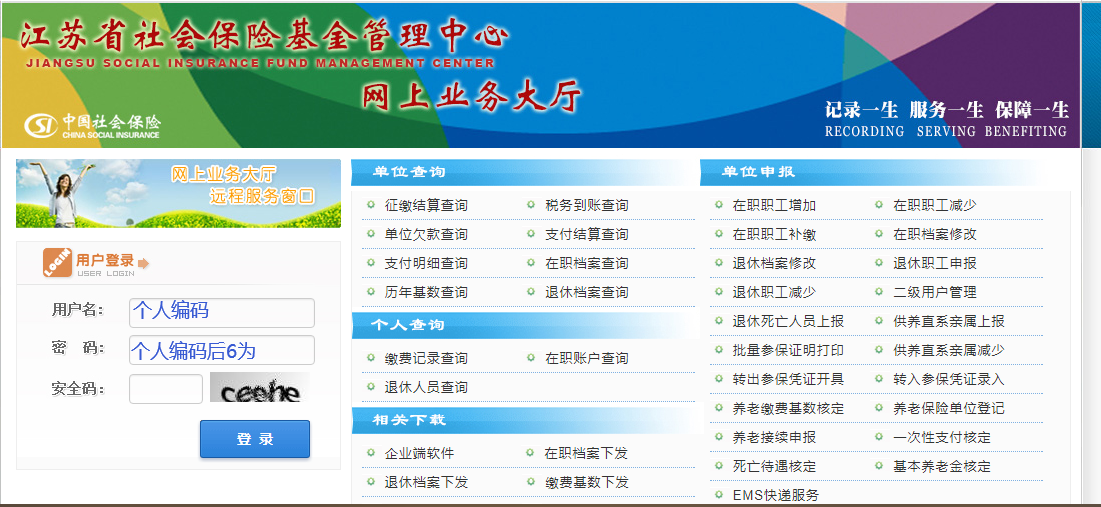 江苏省社会保险基金管理中心
JIANGSU SOCIAL INSURANCE FUND MANAGEMENT CENTER

网上业务大厅

中国社会保险
CHINA SOCIAL INSURANCE

记录一生 服务一生 保障一生
RECORDING SERVING BENEFITING

网上业务大厅
远程服务窗口

LOGIN 用户登录
USER LOGIN

用户名： 个人编码
密 码： 个人编码后6为
安全码： ceehe

登 录

单位查询
征缴结算查询 税务到账查询
单位欠款查询 支付结算查询
支付明细查询 在职档案查询
历年基数查询 退休档案查询

个人查询
缴费记录查询 在职账户查询
退休人员查询

相关下载
企业端软件 在职档案下发
退休档案下发 缴费基数下发

单位申报
在职职工增加 在职职工减少
在职职工补缴 在职档案修改
退休档案修改 退休职工申报
退休职工减少 二级用户管理
退休死亡人员上报 供养直系亲属上报
批量参保证明打印 供养直系亲属减少
转出参保凭证开具 转入参保凭证录入
养老缴费基数核定 养老保险单位登记
养老接续申报 一次性支付核定
死亡待遇核定 基本养老金核定
EMS快递服务